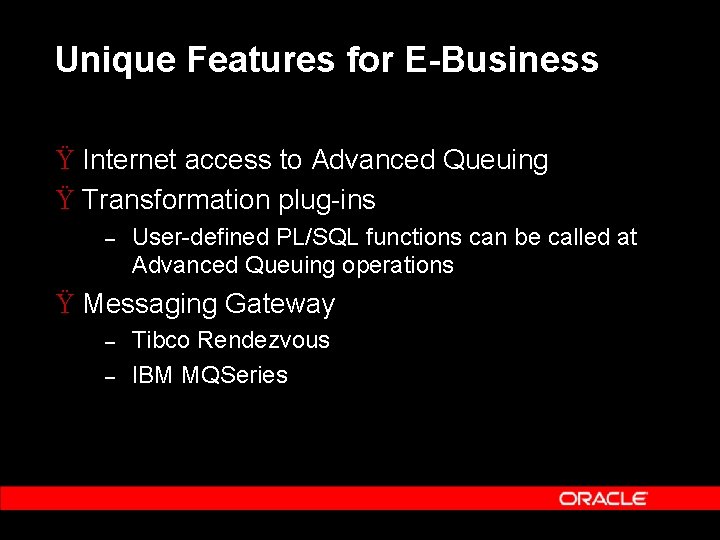 Unique Features for E-Business

Ÿ Internet access to Advanced Queuing

Ÿ Transformation plug-ins

– User-defined PL/SQL functions can be called at Advanced Queuing operations

Ÿ Messaging Gateway

– Tibco Rendezvous

– IBM MQSeries

ORACLE